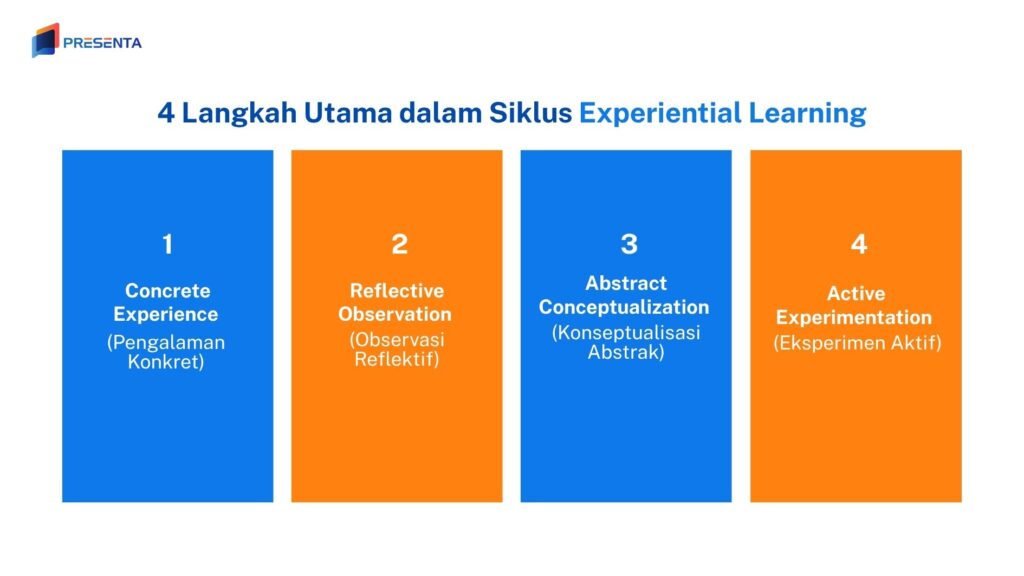 PRESENTA

4 Langkah Utama dalam Siklus Experiential Learning

1

Concrete Experience

(Pengalaman Konkret)

2

Reflective Observation

(Observasi Reflektif)

3

Abstract Conceptualization

(Konseptualisasi Abstrak)

4

Active Experimentation

(Eksperimen Aktif)